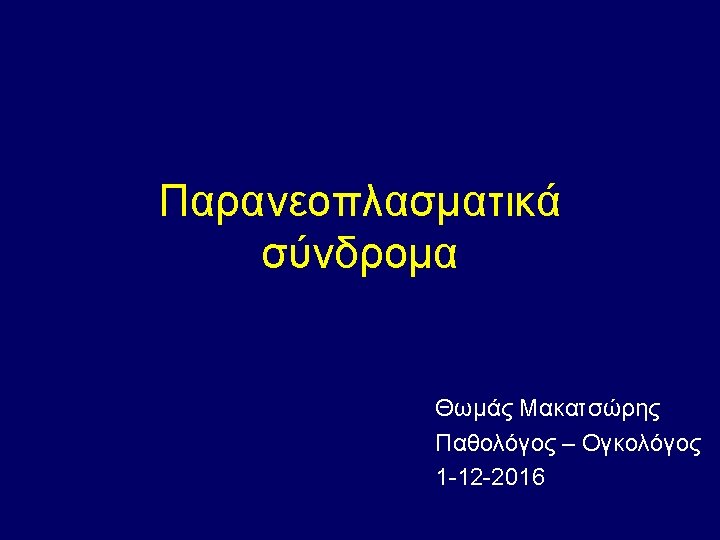 Παρανεοπλασματικά σύνδρομα

Θωμάς Μακατσώρης
Παθολόγος – Ογκολόγος
1-12-2016